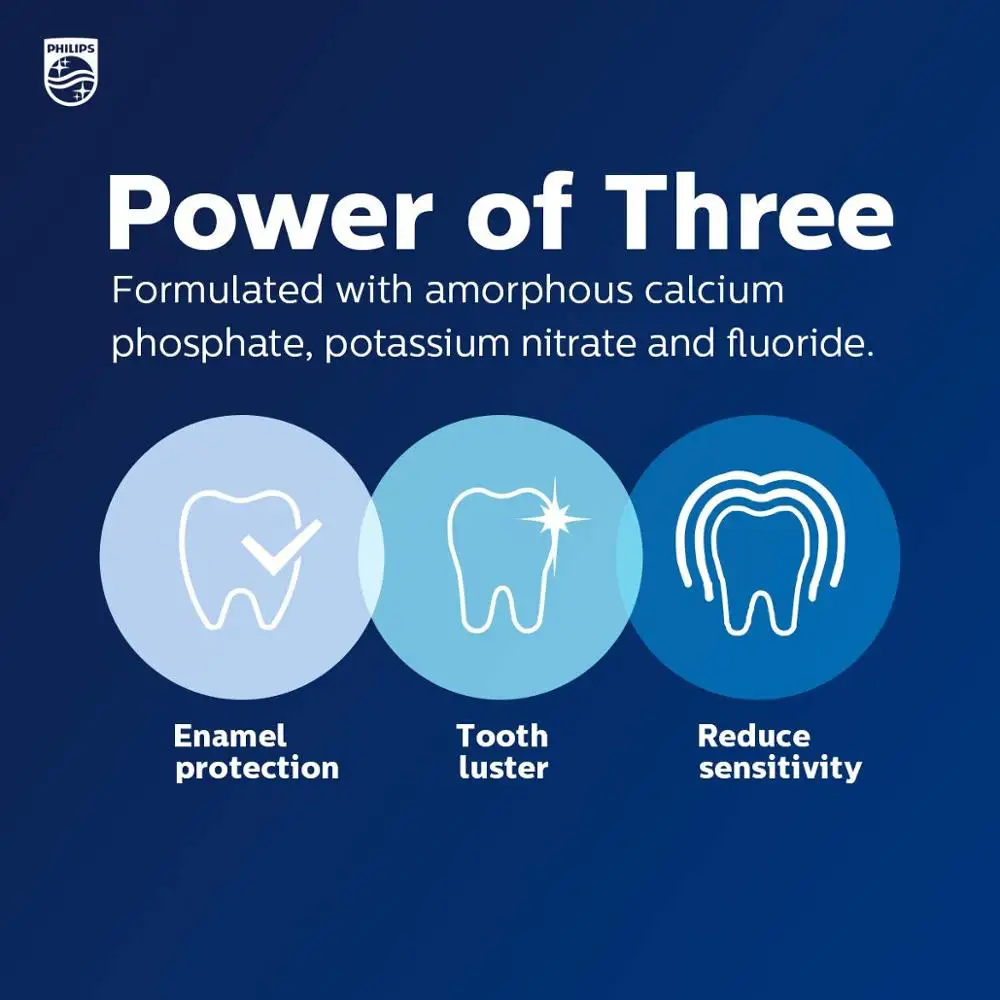 PHILIPS

Power of Three

Formulated with amorphous calcium phosphate, potassium nitrate and fluoride.

Enamel protection

Tooth luster

Reduce sensitivity